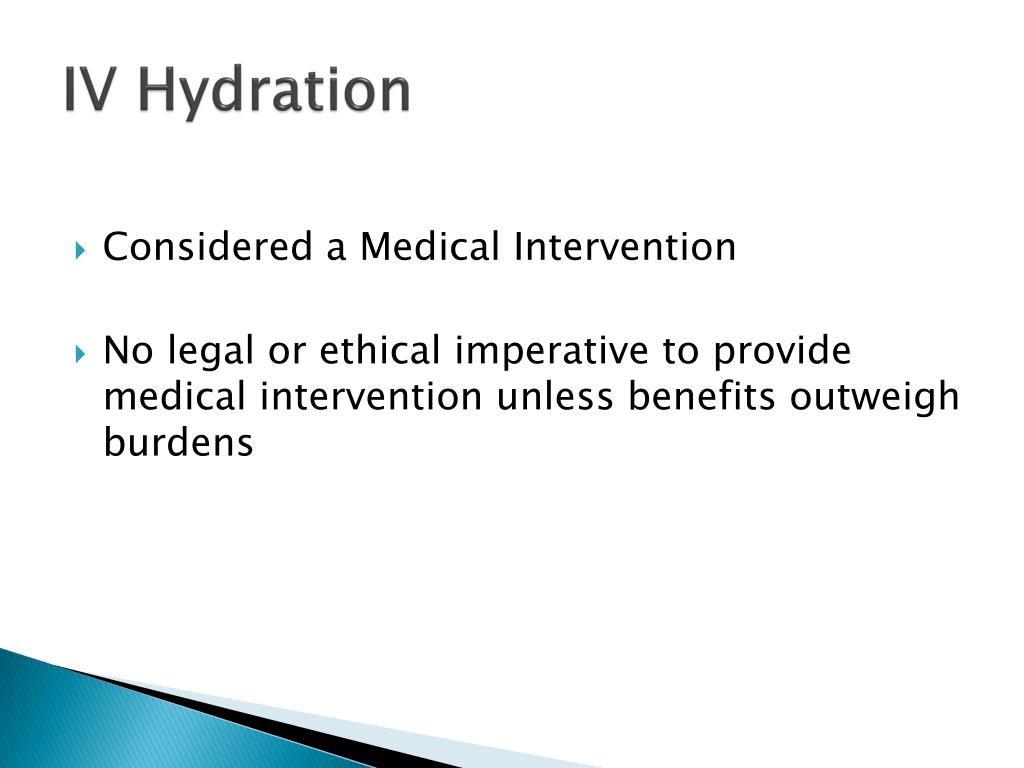 IV Hydration

Considered a Medical Intervention

No legal or ethical imperative to provide medical intervention unless benefits outweigh burdens